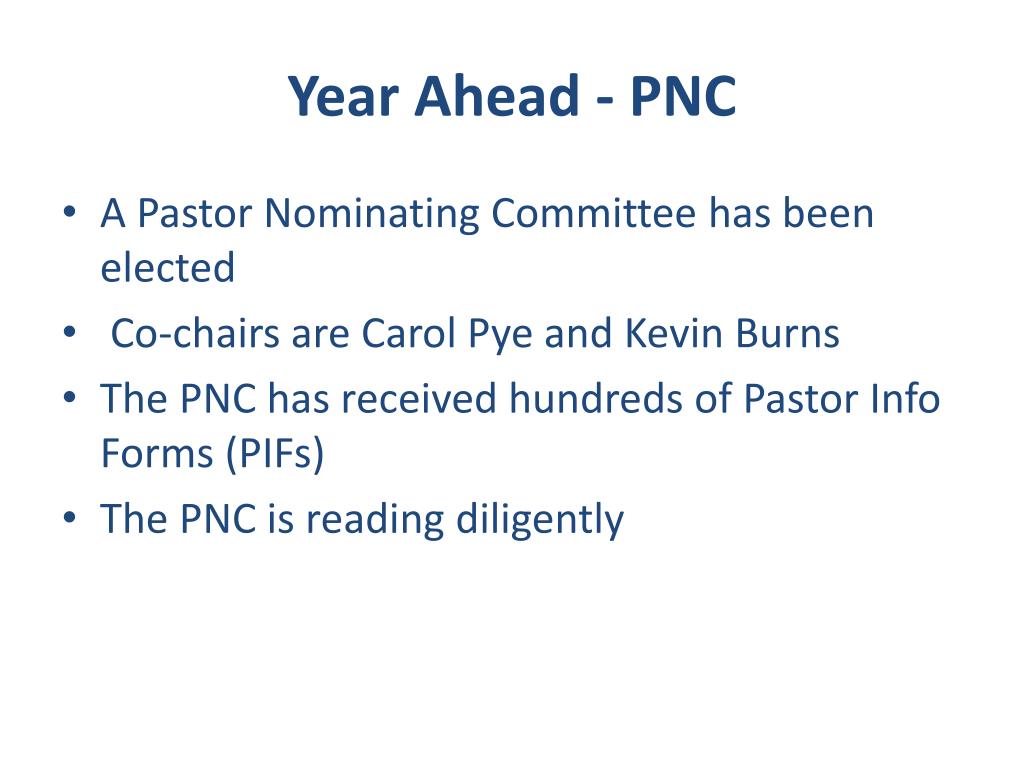 Year Ahead - PNC

• A Pastor Nominating Committee has been elected
• Co-chairs are Carol Pye and Kevin Burns
• The PNC has received hundreds of Pastor Info Forms (PIFs)
• The PNC is reading diligently